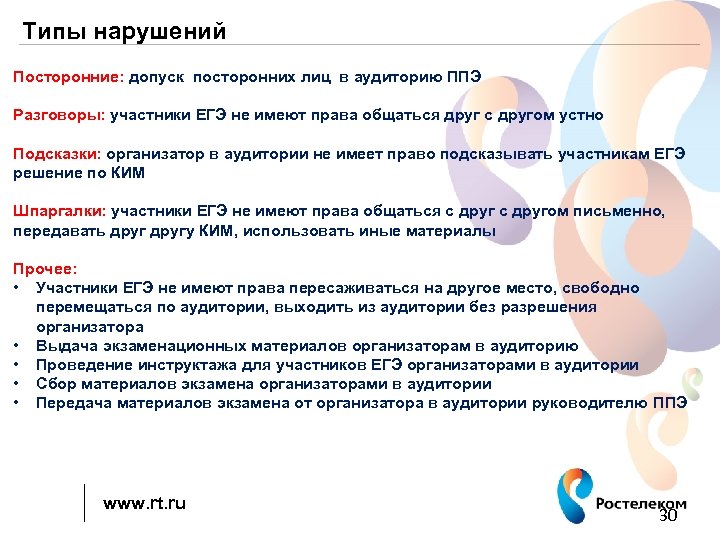 Типы нарушений

Посторонние: допуск посторонних лиц в аудиторию ППЭ

Разговоры: участники ЕГЭ не имеют права общаться друг с другом устно

Подсказки: организатор в аудитории не имеет право подсказывать участникам ЕГЭ решение по КИМ

Шпаргалки: участники ЕГЭ не имеют права общаться с друг с другом письменно, передавать друг другу КИМ, использовать иные материалы

Прочее:
• Участники ЕГЭ не имеют права пересаживаться на другое место, свободно перемещаться по аудитории, выходить из аудитории без разрешения организатора
• Выдача экзаменационных материалов организаторам в аудиторию
• Проведение инструктажа для участников ЕГЭ организаторами в аудитории
• Сбор материалов экзамена организаторами в аудитории
• Передача материалов экзамена от организатора в аудитории руководителю ППЭ

www.rt.ru

Ростелеком

30